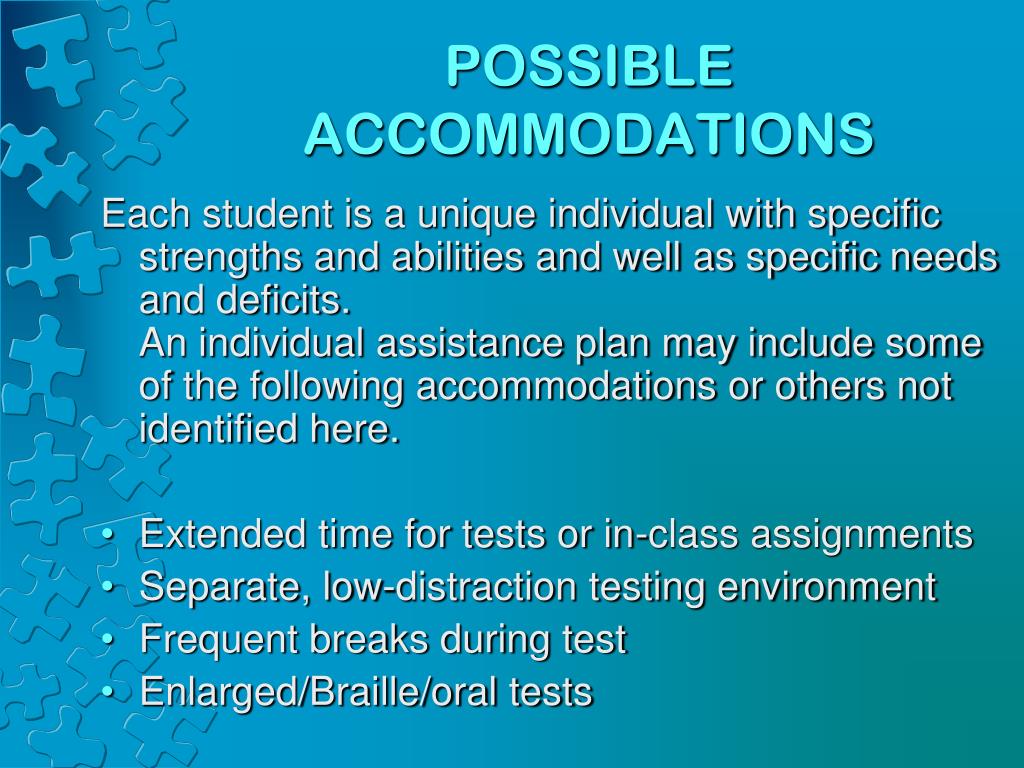 POSSIBLE ACCOMMODATIONS

Each student is a unique individual with specific strengths and abilities and well as specific needs and deficits.
An individual assistance plan may include some of the following accommodations or others not identified here.

• Extended time for tests or in-class assignments
• Separate, low-distraction testing environment
• Frequent breaks during test
• Enlarged/Braille/oral tests